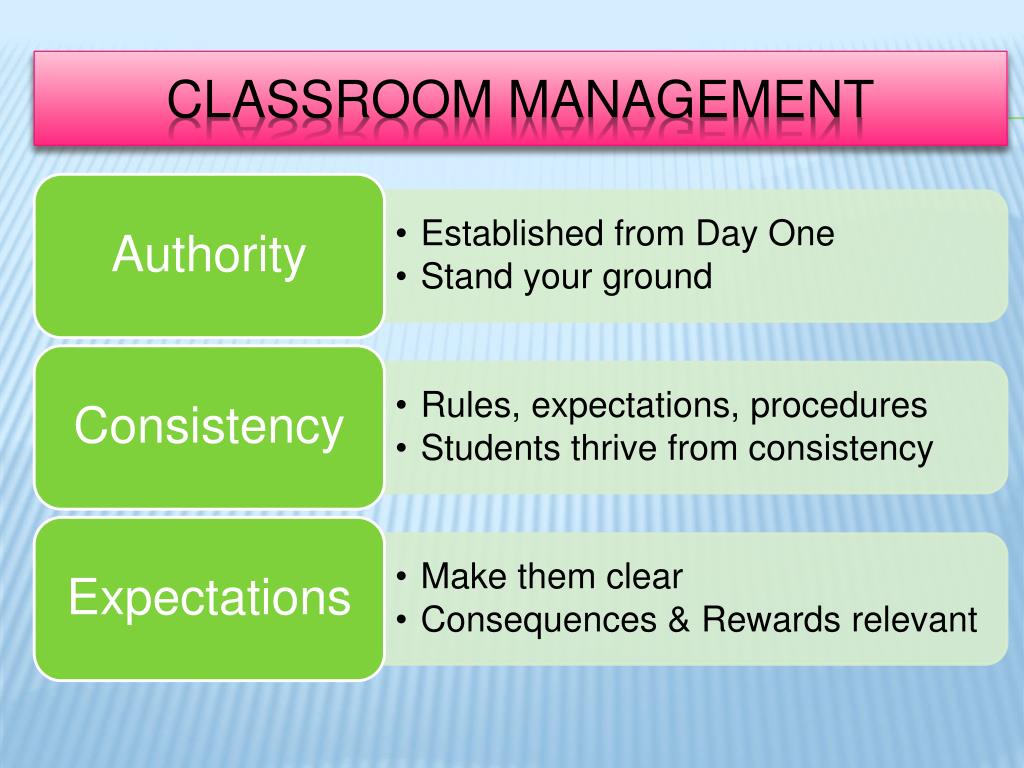 CLASSROOM MANAGEMENT

Authority

• Established from Day One
• Stand your ground

Consistency

• Rules, expectations, procedures
• Students thrive from consistency

Expectations

• Make them clear
• Consequences & Rewards relevant